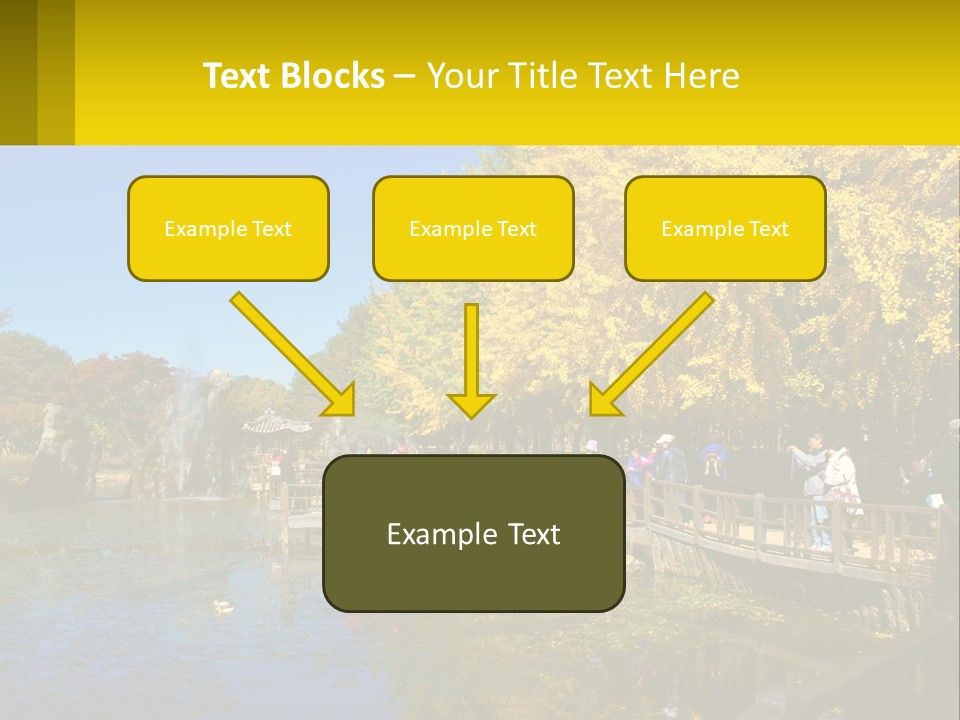 Text Blocks – Your Title Text Here

Example Text

Example Text

Example Text

Example Text